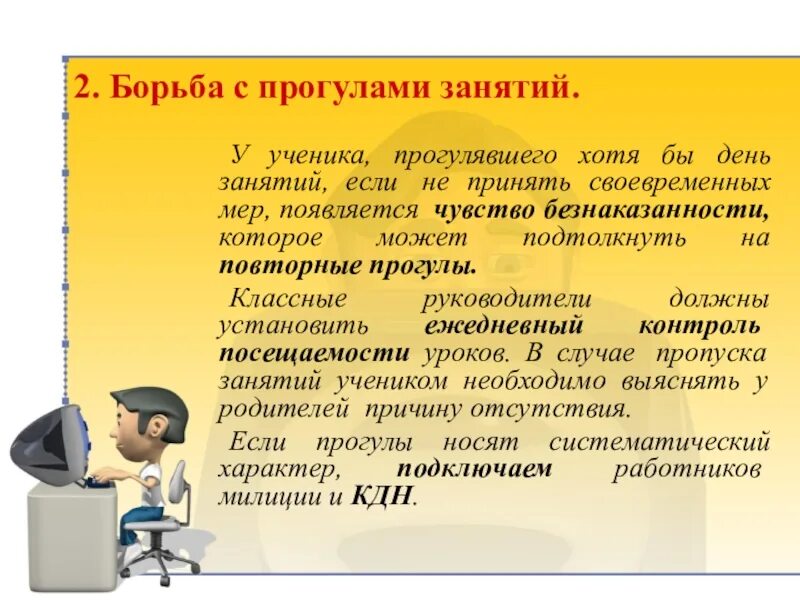 2. Борьба с прогулами занятий.

У ученика, прогулявшего хотя бы день занятий, если не принять своевременных мер, появляется чувство безнаказанности, которое может подтолкнуть на повторные прогулы.

Классные руководители должны установить ежедневный контроль посещаемости уроков. В случае пропуска занятий учеником необходимо выяснять у родителей причину отсутствия.

Если прогулы носят систематический характер, подключаем работников милиции и КДН.